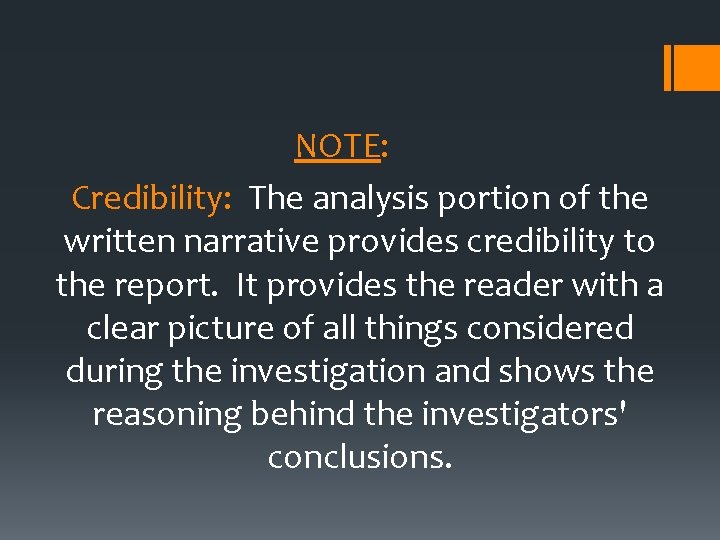 NOTE:

Credibility: The analysis portion of the written narrative provides credibility to the report. It provides the reader with a clear picture of all things considered during the investigation and shows the reasoning behind the investigators' conclusions.